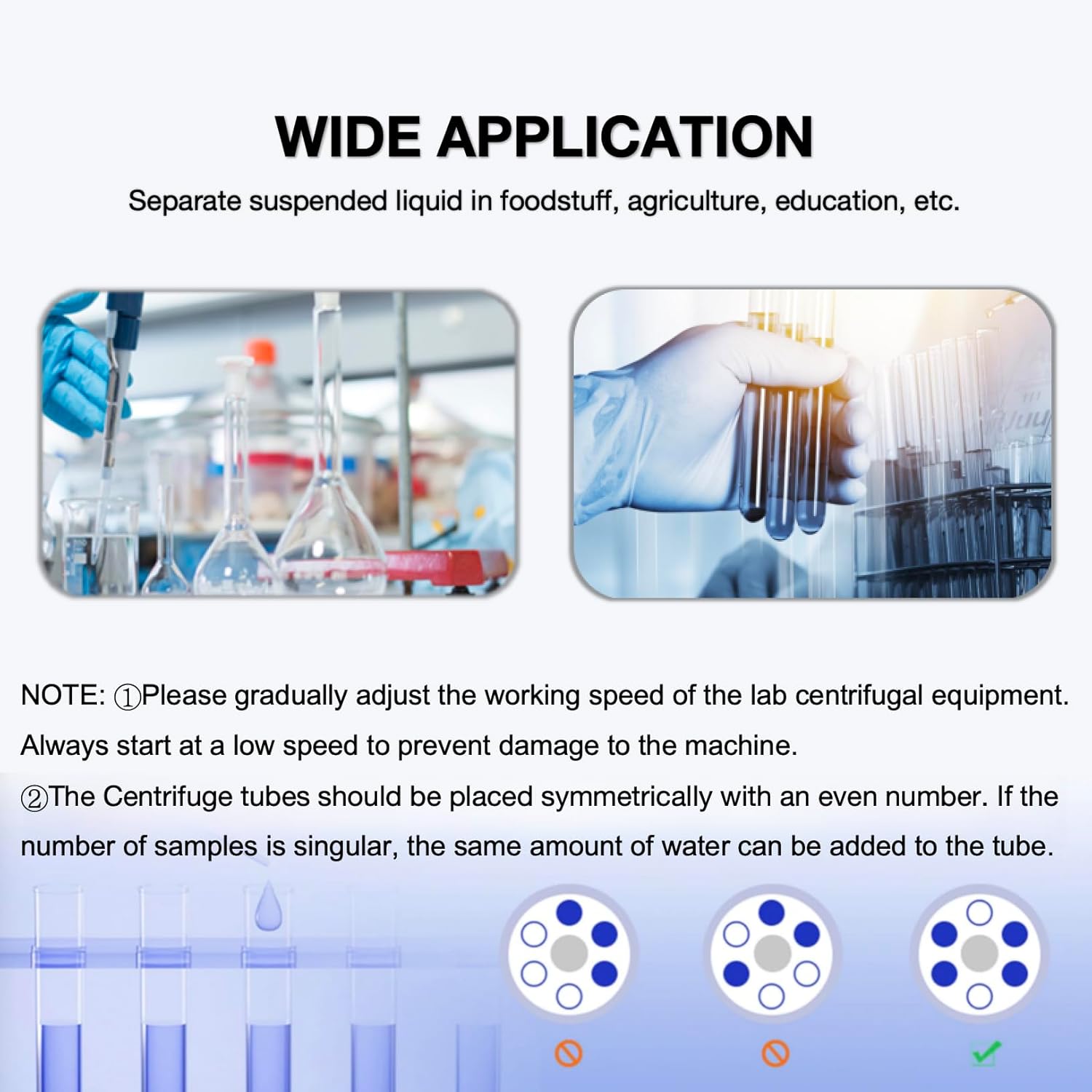 WIDE APPLICATION

Separate suspended liquid in foodstuff, agriculture, education, etc.

NOTE: ①Please gradually adjust the working speed of the lab centrifugal equipment. Always start at a low speed to prevent damage to the machine.

②The Centrifuge tubes should be placed symmetrically with an even number. If the number of samples is singular, the same amount of water can be added to the tube.